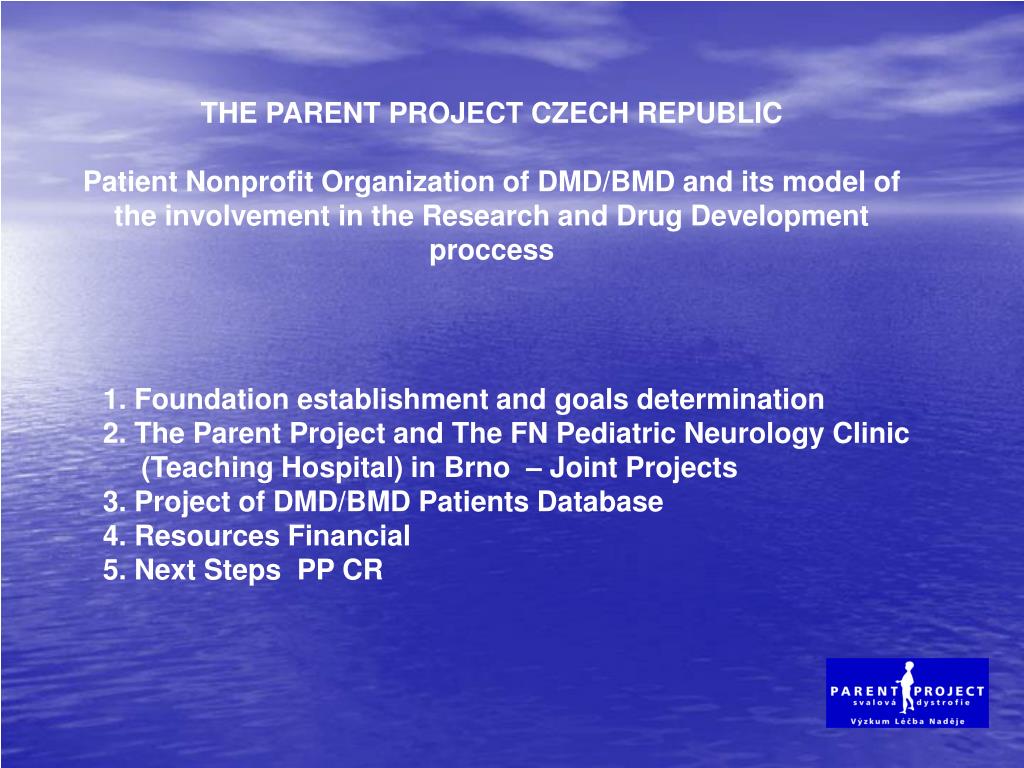 THE PARENT PROJECT CZECH REPUBLIC

Patient Nonprofit Organization of DMD/BMD and its model of the involvement in the Research and Drug Development proccess

1. Foundation establishment and goals determination
2. The Parent Project and The FN Pediatric Neurology Clinic (Teaching Hospital) in Brno – Joint Projects
3. Project of DMD/BMD Patients Database
4. Resources Financial
5. Next Steps PP CR

PARENT PROJECT
svalová dystrofie
Výzkum Léčba Naděje